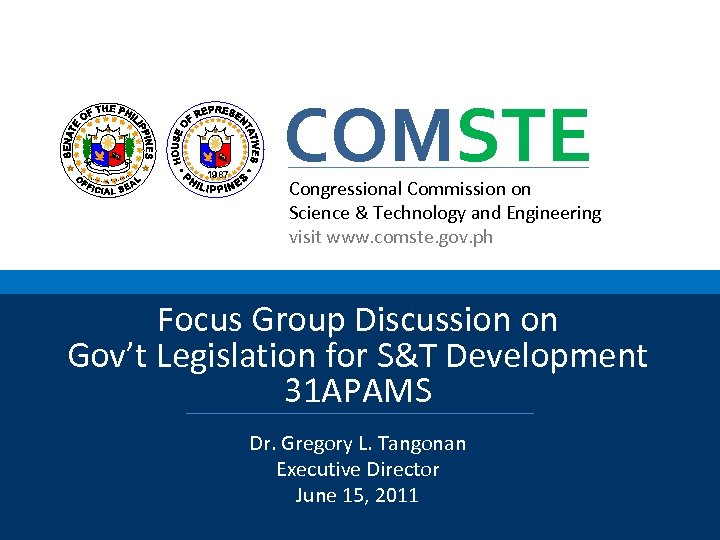 SENATE OF THE PHILIPPINES
OFFICIAL SEAL

HOUSE OF REPRESENTATIVES
1987
PHILIPPINES

COMSTE

Congressional Commission on
Science & Technology and Engineering
visit www.comste.gov.ph

Focus Group Discussion on
Gov't Legislation for S&T Development
31APAMS

Dr. Gregory L. Tangonan
Executive Director
June 15, 2011